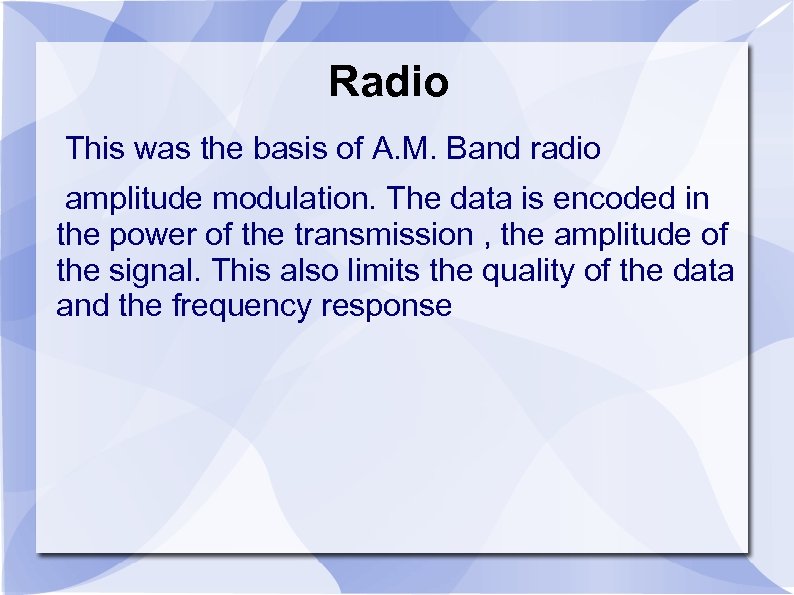 Radio

This was the basis of A.M. Band radio

amplitude modulation. The data is encoded in the power of the transmission , the amplitude of the signal. This also limits the quality of the data and the frequency response